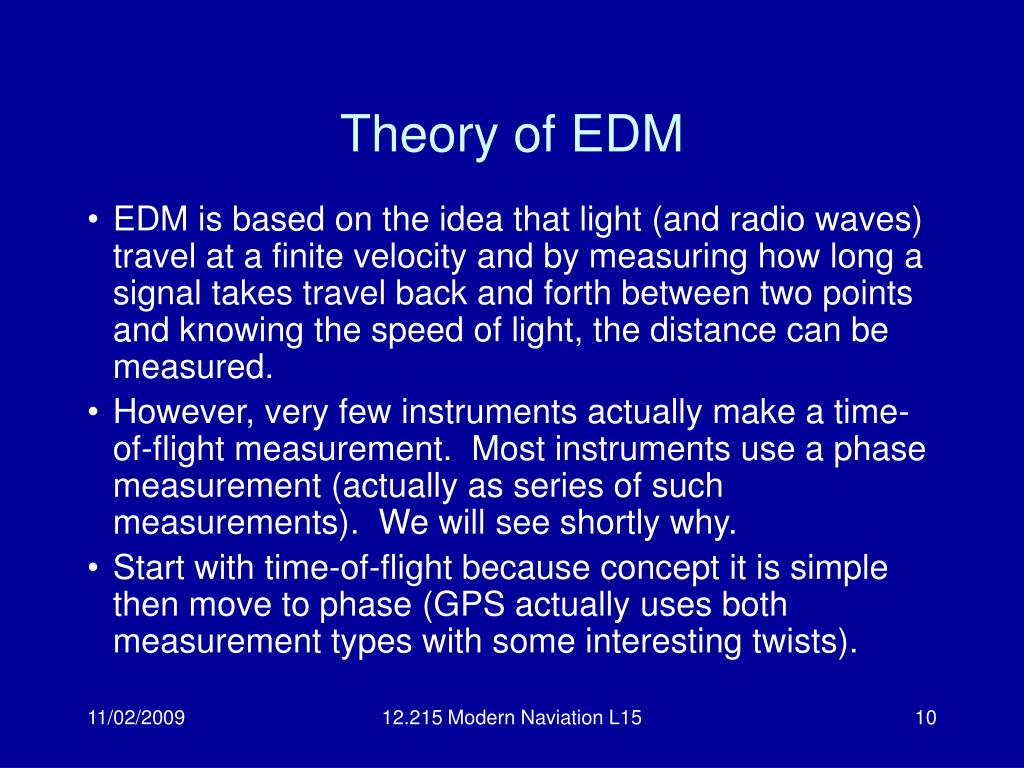 Theory of EDM

• EDM is based on the idea that light (and radio waves) travel at a finite velocity and by measuring how long a signal takes travel back and forth between two points and knowing the speed of light, the distance can be measured.
• However, very few instruments actually make a time-of-flight measurement. Most instruments use a phase measurement (actually as series of such measurements). We will see shortly why.
• Start with time-of-flight because concept it is simple then move to phase (GPS actually uses both measurement types with some interesting twists).

11/02/2009

12.215 Modern Naviation L15

10